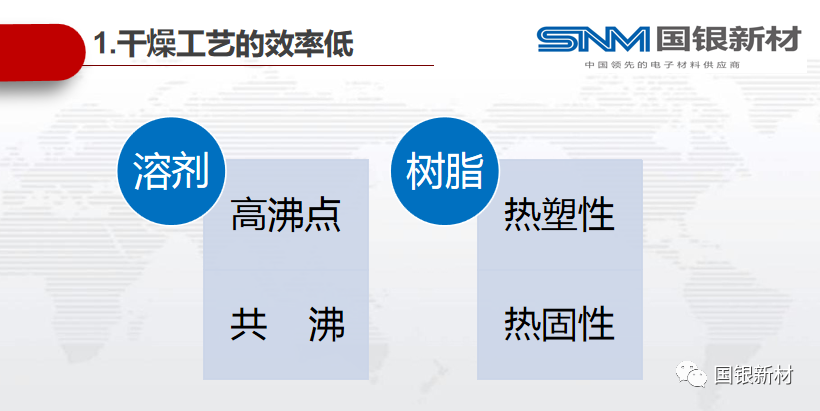 1.干燥工艺的效率低

SNM 国银新材
中国领先的电子材料供应商

溶剂

高沸点

共 沸

树脂

热塑性

热固性

国银新材